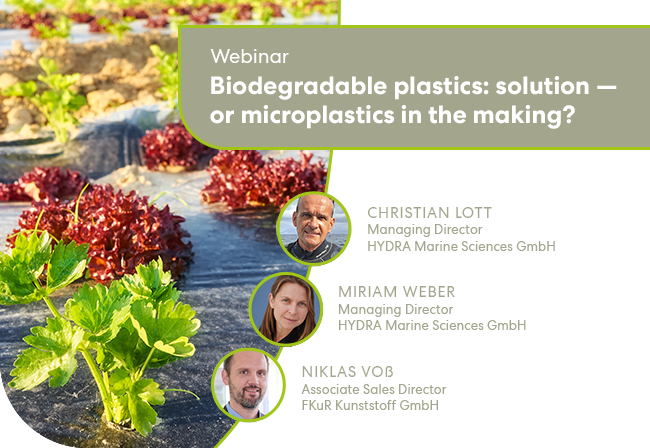 Webinar
Biodegradable plastics: solution — or microplastics in the making?

CHRISTIAN LOTT
Managing Director
HYDRA Marine Sciences GmbH

MIRIAM WEBER
Managing Director
HYDRA Marine Sciences GmbH

NIKLAS VOß
Associate Sales Director
FKuR Kunststoff GmbH